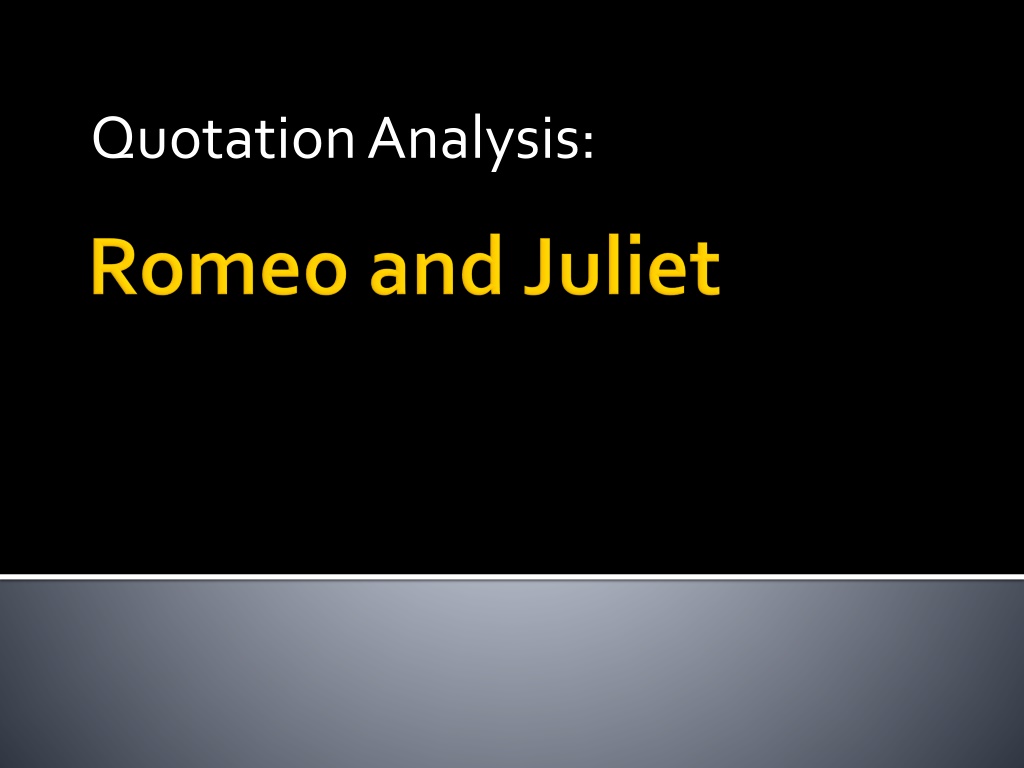 Quotation Analysis:

Romeo and Juliet